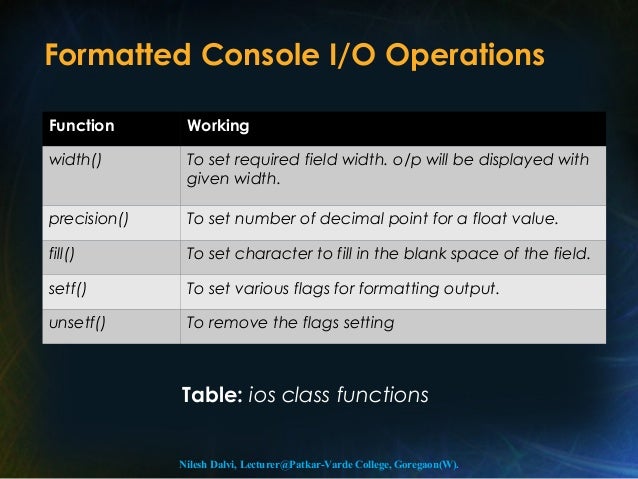 Formatted Console I/O Operations

| Function | Working |
|---|---|
| width() | To set required field width. o/p will be displayed with given width. |
| precision() | To set number of decimal point for a float value. |
| fill() | To set character to fill in the blank space of the field. |
| setf() | To set various flags for formatting output. |
| unsetf() | To remove the flags setting |

Table: ios class functions

Nilesh Dalvi, Lecturer@Patkar-Varde College, Goregaon(W).